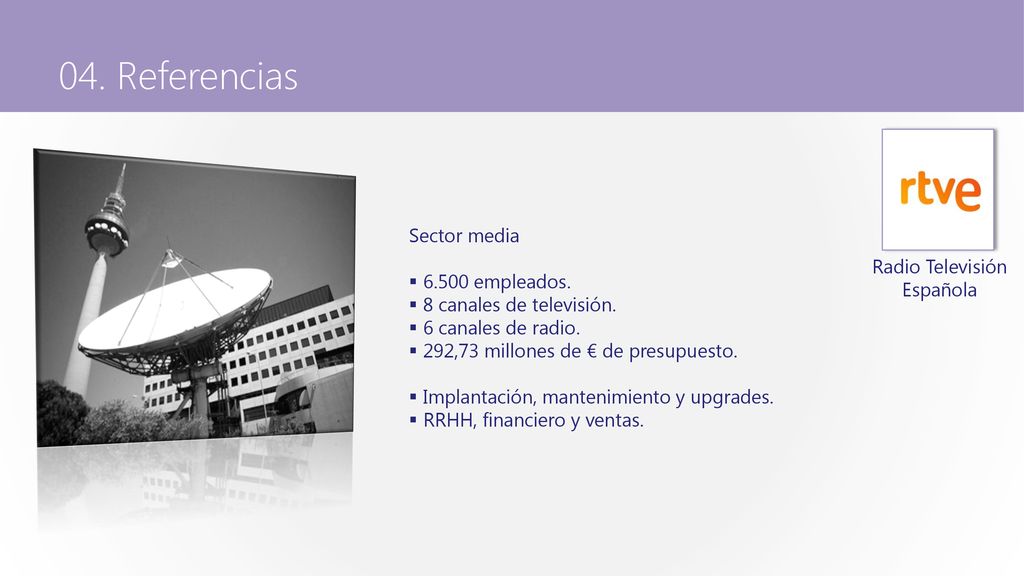 04. Referencias

Sector media

▪ 6.500 empleados.
▪ 8 canales de televisión.
▪ 6 canales de radio.
▪ 292,73 millones de € de presupuesto.

▪ Implantación, mantenimiento y upgrades.
▪ RRHH, financiero y ventas.

rtve

Radio Televisión Española